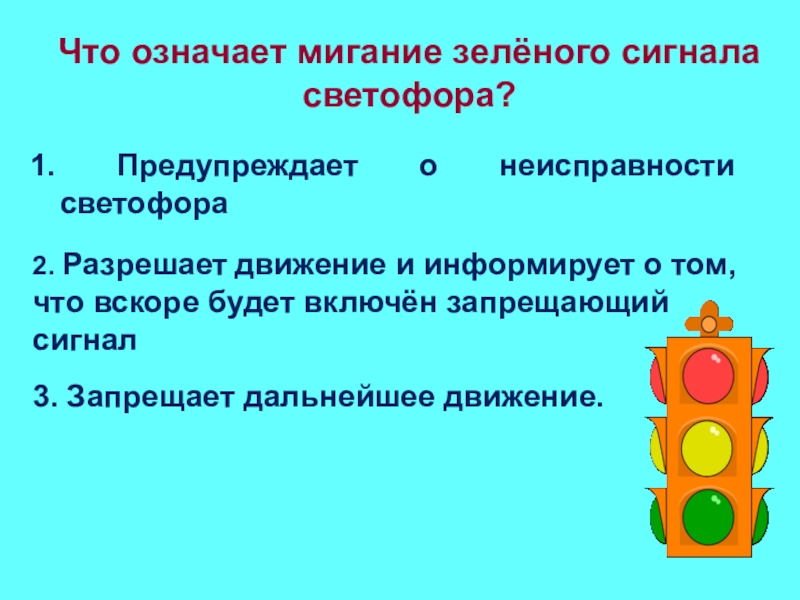 Что означает мигание зелёного сигнала светофора?

1. Предупреждает о неисправности светофора

2. Разрешает движение и информирует о том, что вскоре будет включён запрещающий сигнал

3. Запрещает дальнейшее движение.